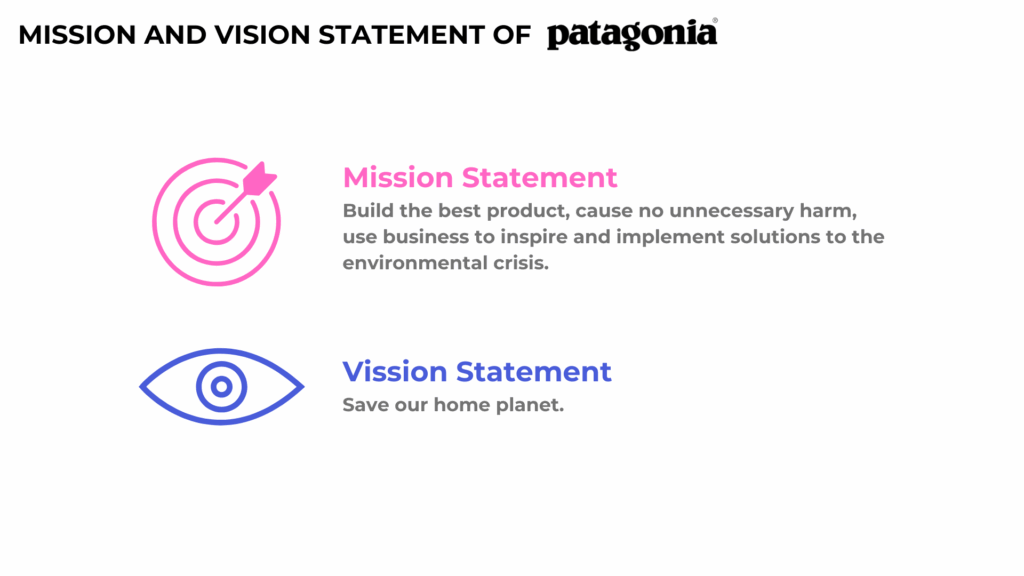 MISSION AND VISION STATEMENT OF patagonia®

Mission Statement
Build the best product, cause no unnecessary harm, use business to inspire and implement solutions to the environmental crisis.

Vission Statement
Save our home planet.